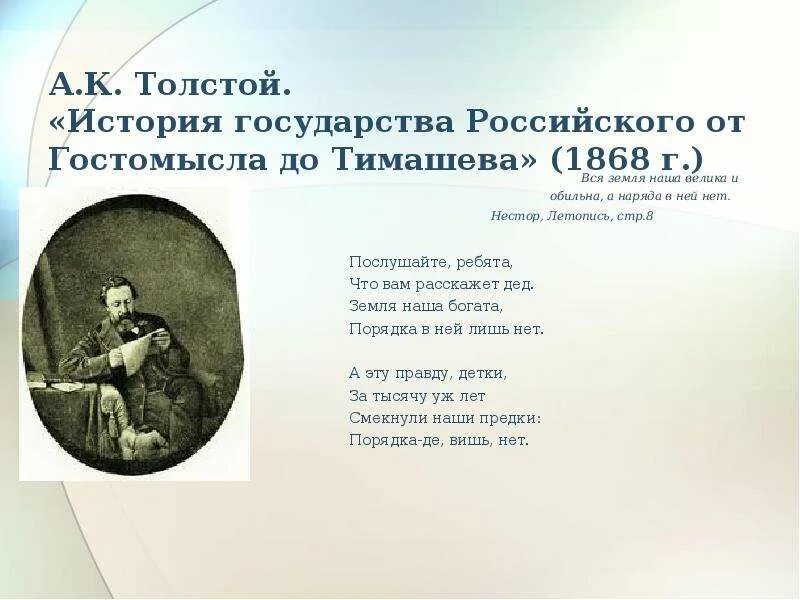 А.К. Толстой.
«История государства Российского от Гостомысла до Тимашева» (1868 г.)

Вся земля наша велика и обильна, а наряда в ней нет.
Нестор, Летопись, стр.8

Послушайте, ребята,
Что вам расскажет дед.
Земля наша богата,
Порядка в ней лишь нет.

А эту правду, детки,
За тысячу уж лет
Смекнули наши предки:
Порядка-де, вишь, нет.